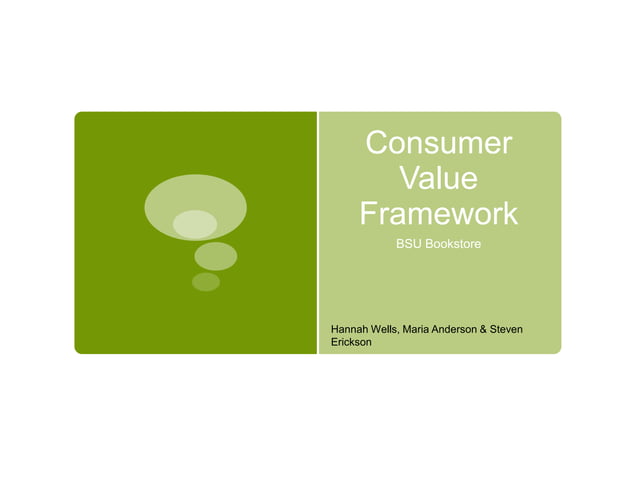 Consumer Value Framework

BSU Bookstore

Hannah Wells, Maria Anderson & Steven Erickson